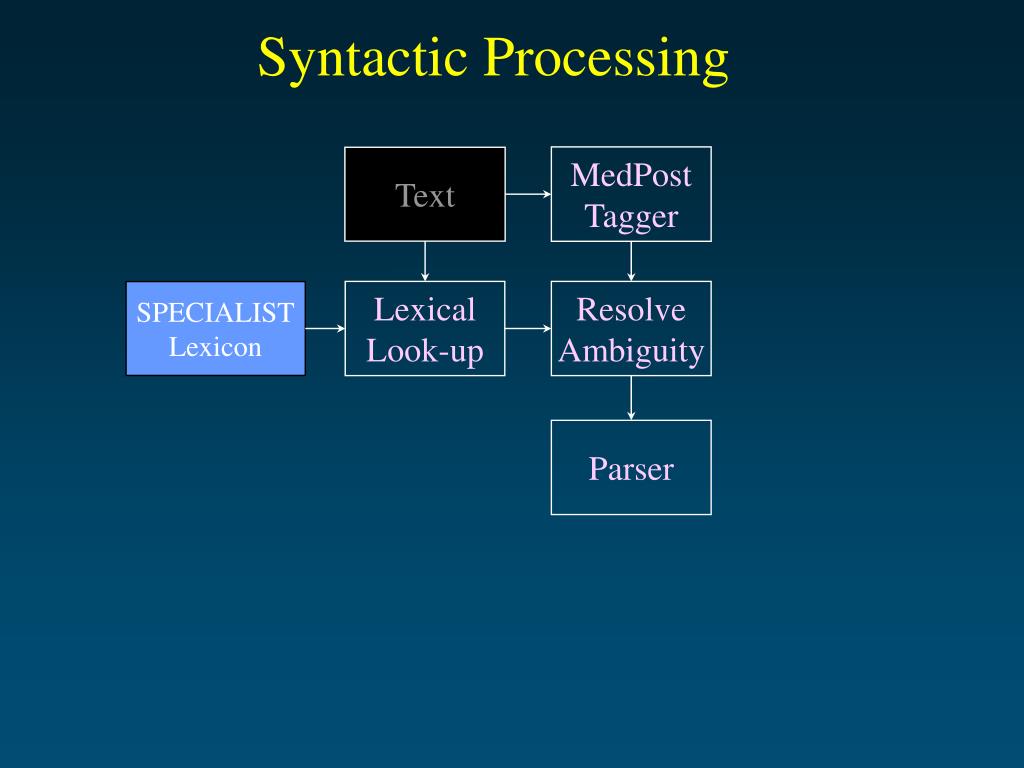 Syntactic Processing

Text

MedPost Tagger

SPECIALIST Lexicon

Lexical Look-up

Resolve Ambiguity

Parser